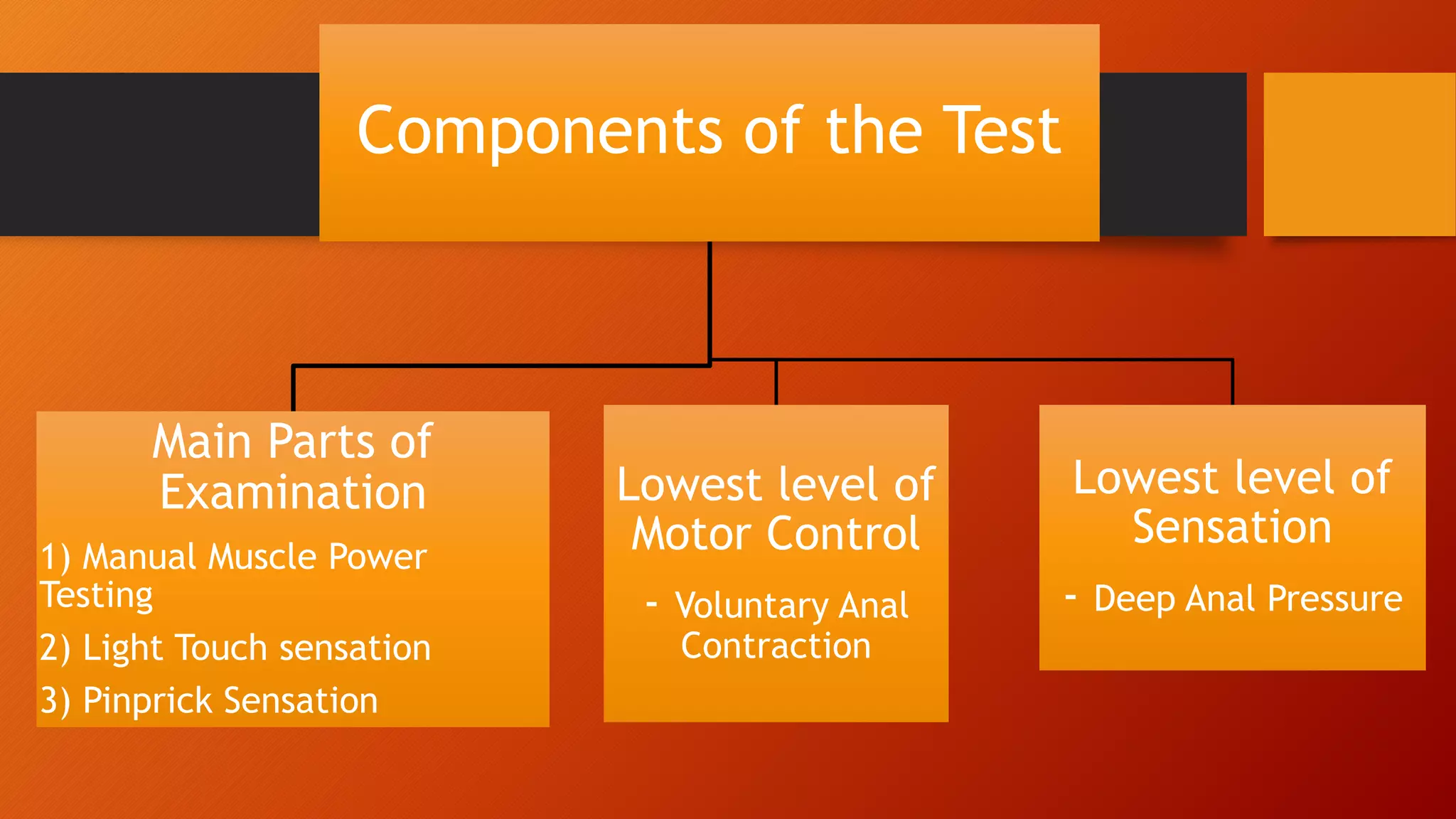 Components of the Test

Main Parts of Examination

1) Manual Muscle Power Testing

2) Light Touch sensation

3) Pinprick Sensation

Lowest level of Motor Control

- Voluntary Anal Contraction

Lowest level of Sensation

- Deep Anal Pressure